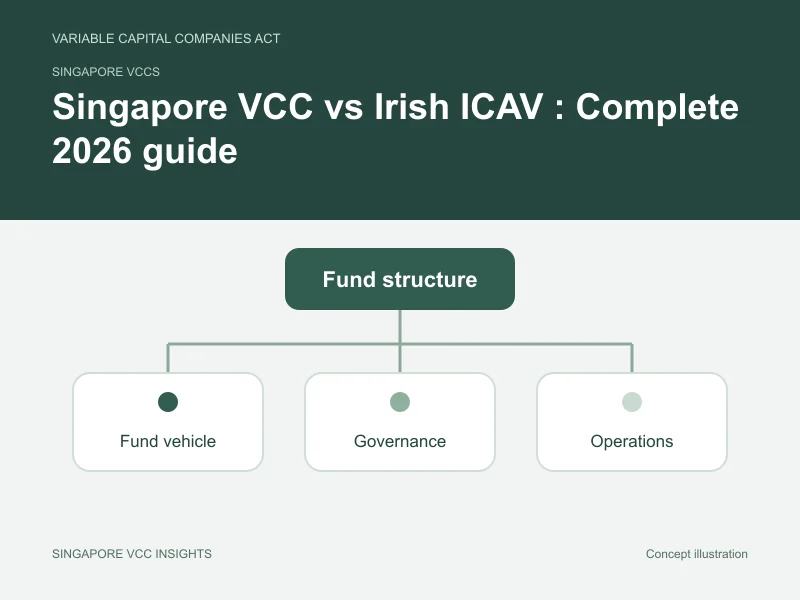 VARIABLE CAPITAL COMPANIES ACT

SINGAPORE VCCS

Singapore VCC vs Irish ICAV : Complete 2026 guide

Fund structure

Fund vehicle

Governance

Operations

SINGAPORE VCC INSIGHTS

Concept illustration